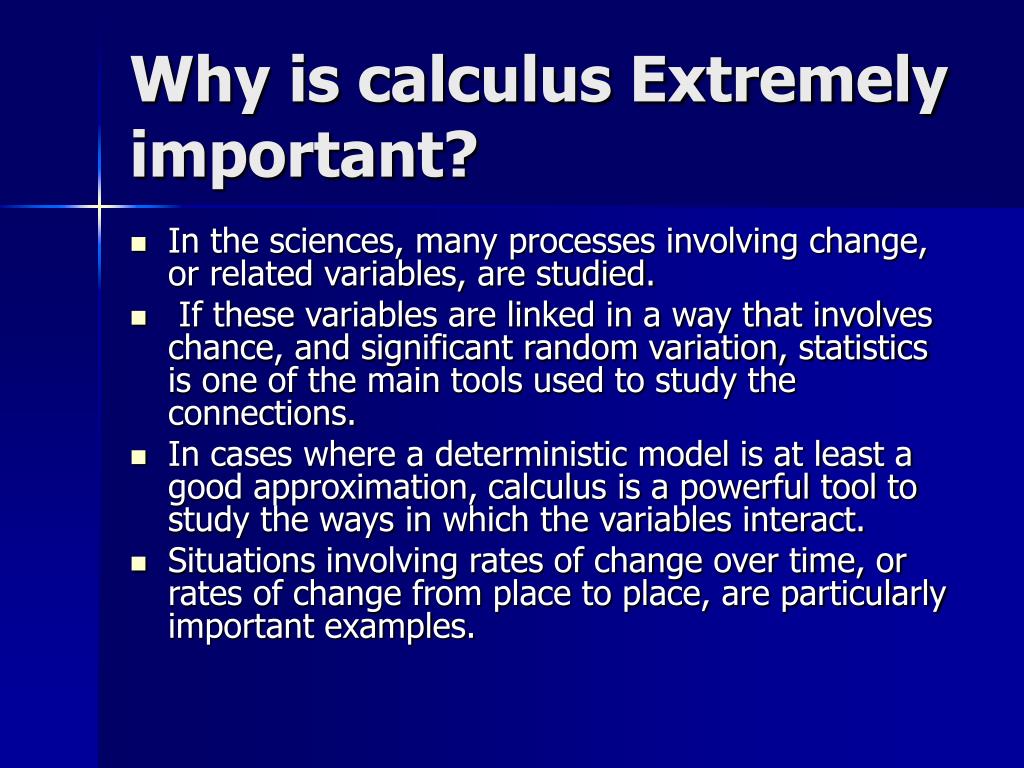 Why is calculus Extremely important?

- In the sciences, many processes involving change, or related variables, are studied.
- If these variables are linked in a way that involves chance, and significant random variation, statistics is one of the main tools used to study the connections.
- In cases where a deterministic model is at least a good approximation, calculus is a powerful tool to study the ways in which the variables interact.
- Situations involving rates of change over time, or rates of change from place to place, are particularly important examples.